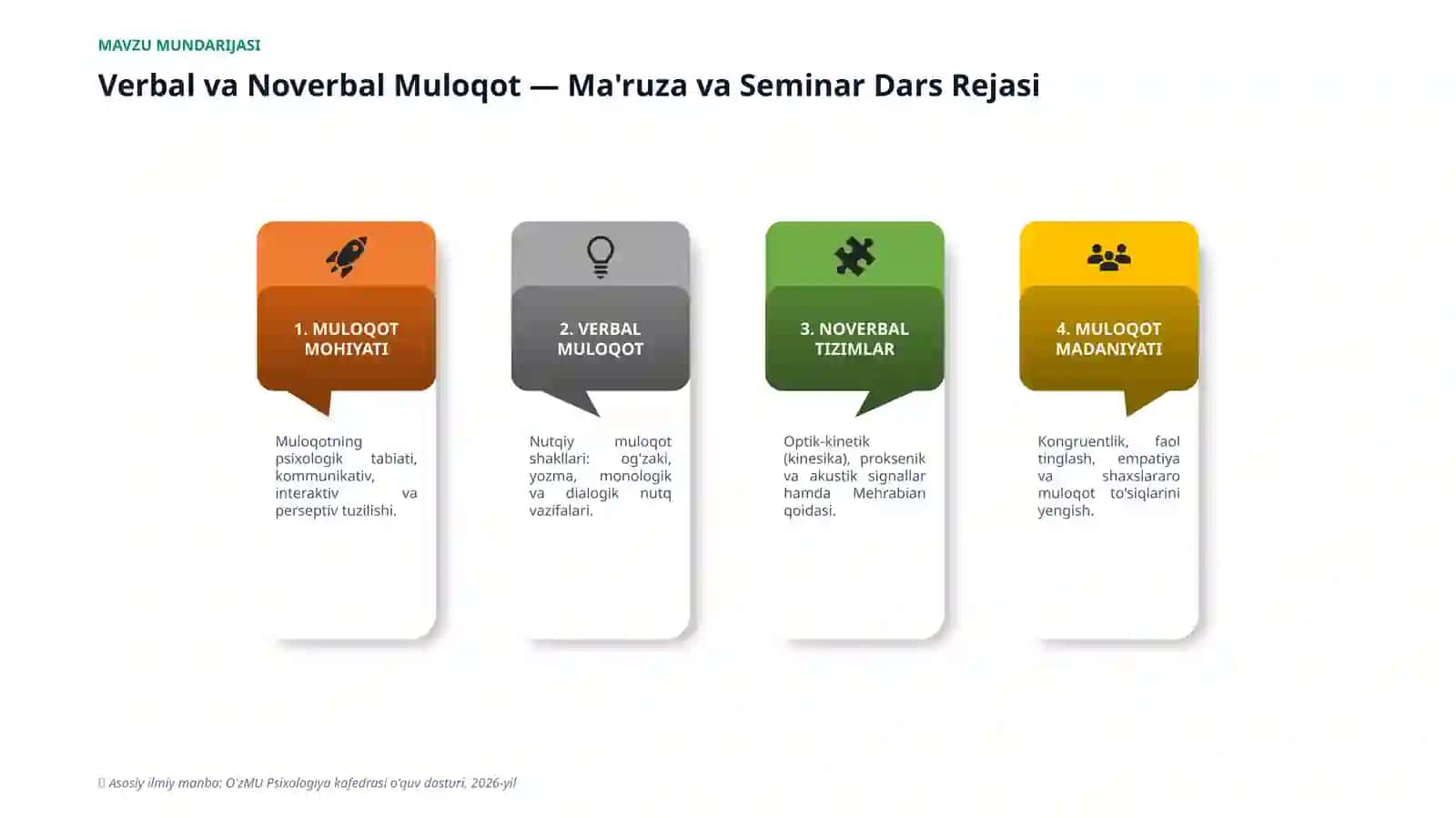 MAVZU MUNDARIJASI

Verbal va Noverbal Muloqot — Ma'ruza va Seminar Dars Rejasi

1. MULOQOT MOHIYATI

Muloqotning psixologik tabiati, kommunikativ, interaktiv va perseptiv tuzilishi.

2. VERBAL MULOQOT

Nutqiy muloqot shakllari: og'zaki, yozma, monologik va dialogik nutq vazifalari.

3. NOVERBAL TIZIMLAR

Optik-kinetik (kinesika), proksenik va akustik signallar hamda Mehrabian qoidasi.

4. MULOQOT MADANIYATI

Kongruentlik, faol tinglash, empatiya va shaxslararo muloqot to'siqlarini yengish.

Asosiy ilmiy manba: O'zMU Psixologiya kafedrasi o'quv dasturi, 2026-yil